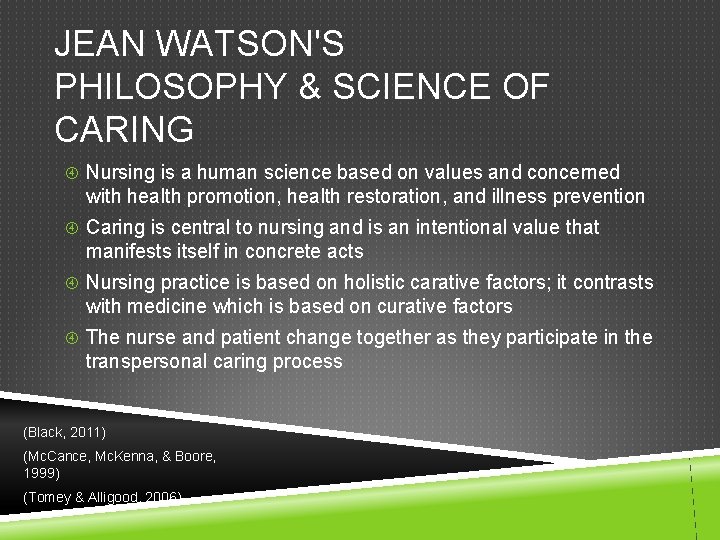 JEAN WATSON'S PHILOSOPHY & SCIENCE OF CARING

Nursing is a human science based on values and concerned with health promotion, health restoration, and illness prevention

Caring is central to nursing and is an intentional value that manifests itself in concrete acts

Nursing practice is based on holistic carative factors; it contrasts with medicine which is based on curative factors

The nurse and patient change together as they participate in the transpersonal caring process

(Black, 2011)

(McCance, McKenna, & Boore, 1999)

(Tomey & Alligood, 2006)